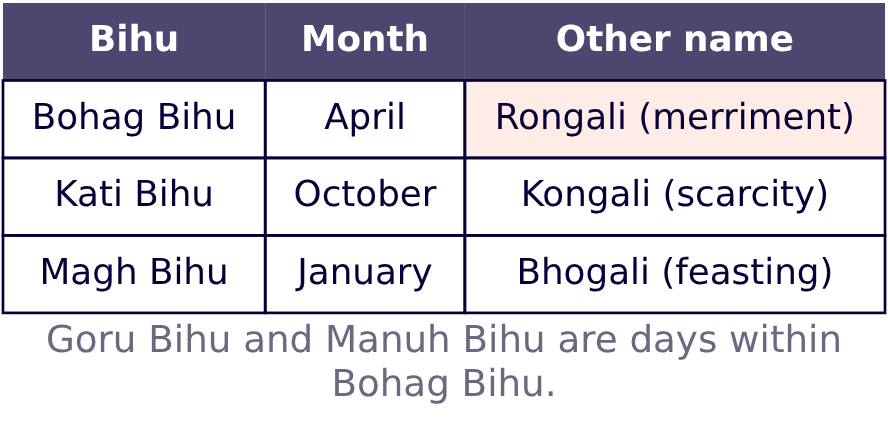 | Bihu | Month | Other name |
|---|---|---|
| Bohag Bihu | April | Rongali (merriment) |
| Kati Bihu | October | Kongali (scarcity) |
| Magh Bihu | January | Bhogali (feasting) |

Goru Bihu and Manuh Bihu are days within Bohag Bihu.